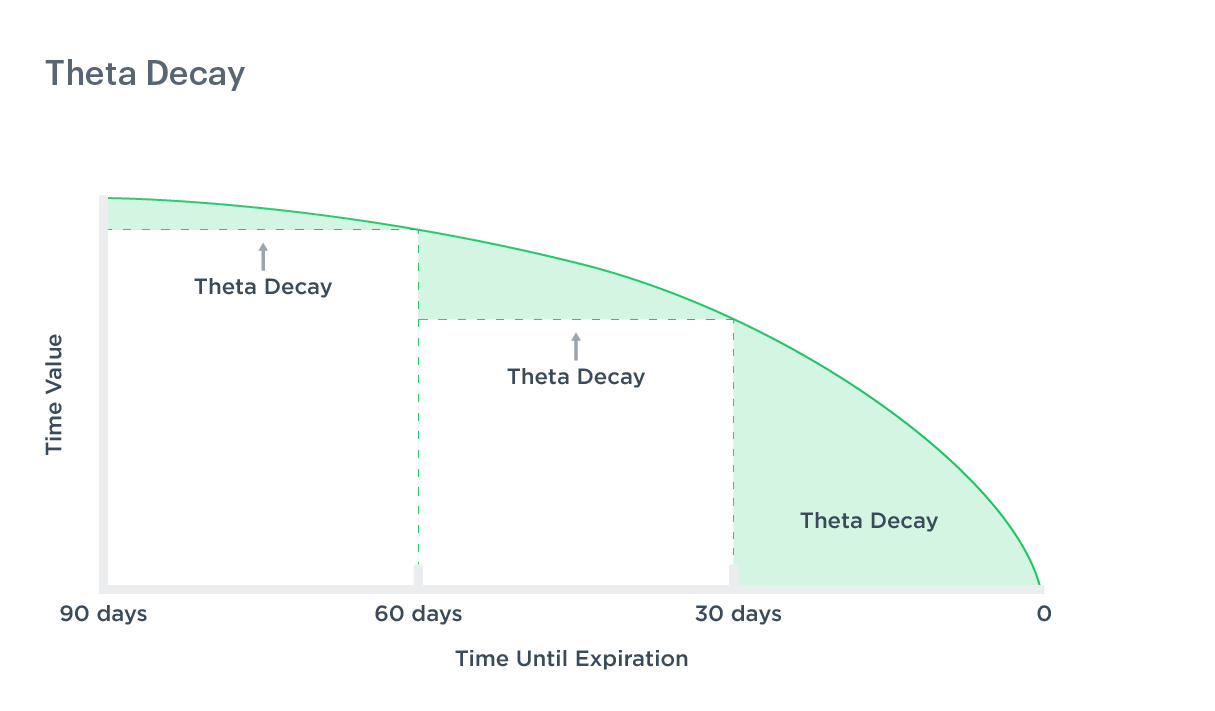 Theta Decay

Time Value

Theta Decay

Theta Decay

Theta Decay

90 days
60 days
30 days
0

Time Until Expiration